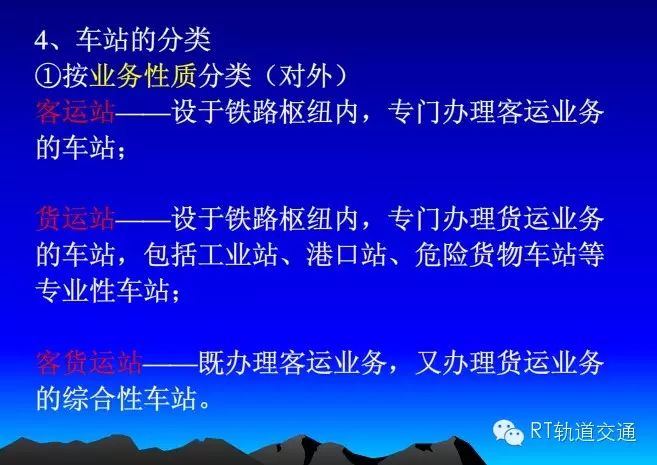 4、车站的分类
①按业务性质分类（对外）
客运站——设于铁路枢纽内，专门办理客运业务的车站；

货运站——设于铁路枢纽内，专门办理货运业务的车站，包括工业站、港口站、危险货物车站等专业性车站；

客货运站——既办理客运业务，又办理货运业务的综合性车站。

RT轨道交通